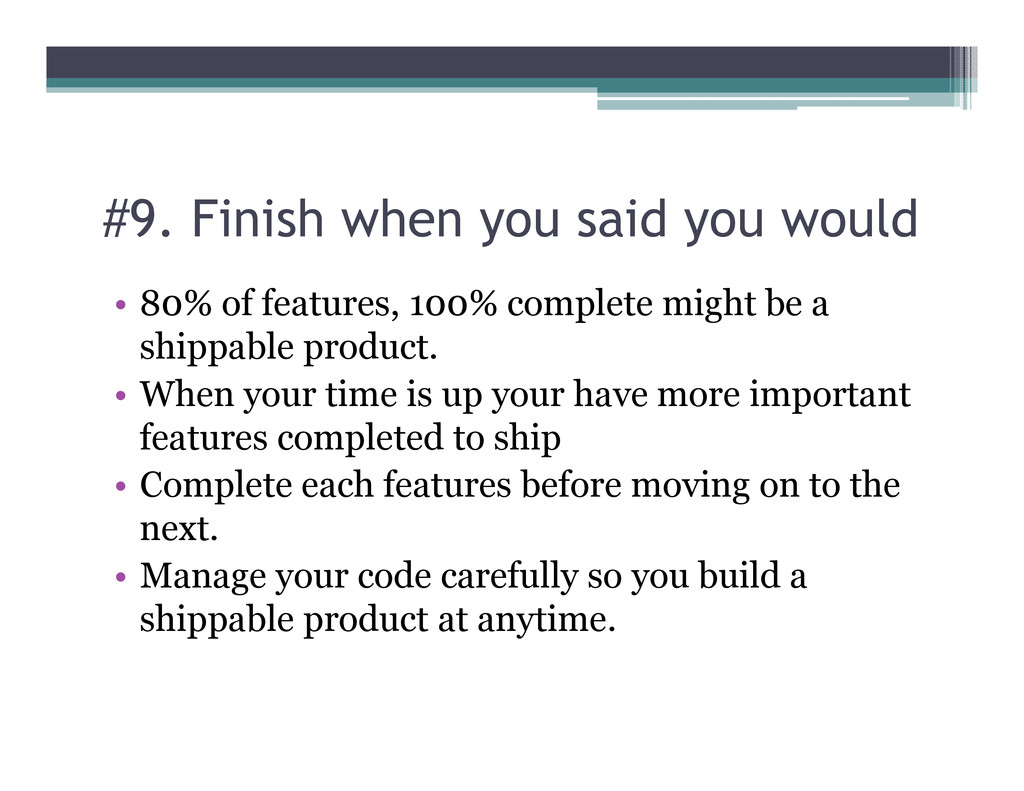 #9. Finish when you said you would

• 80% of features, 100% complete might be a shippable product.
• When your time is up your have more important features completed to ship
• Complete each features before moving on to the next.
• Manage your code carefully so you build a shippable product at anytime.